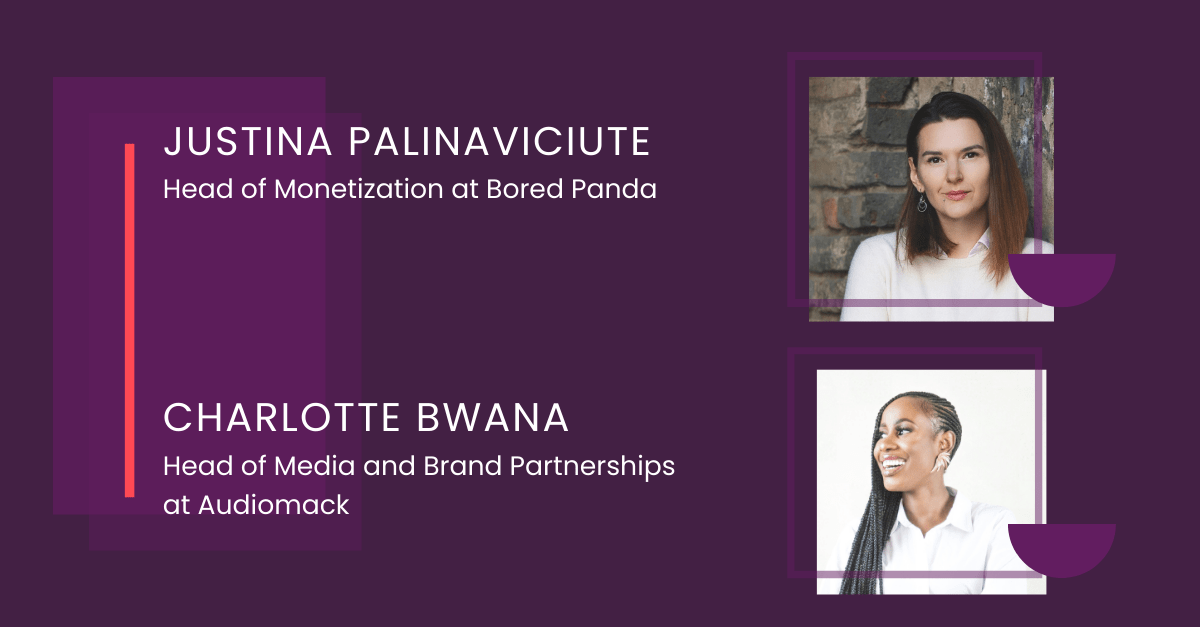 JUSTINA PALINAVICIUTE
Head of Monetization at Bored Panda

CHARLOTTE BWANA
Head of Media and Brand Partnerships at Audiomack